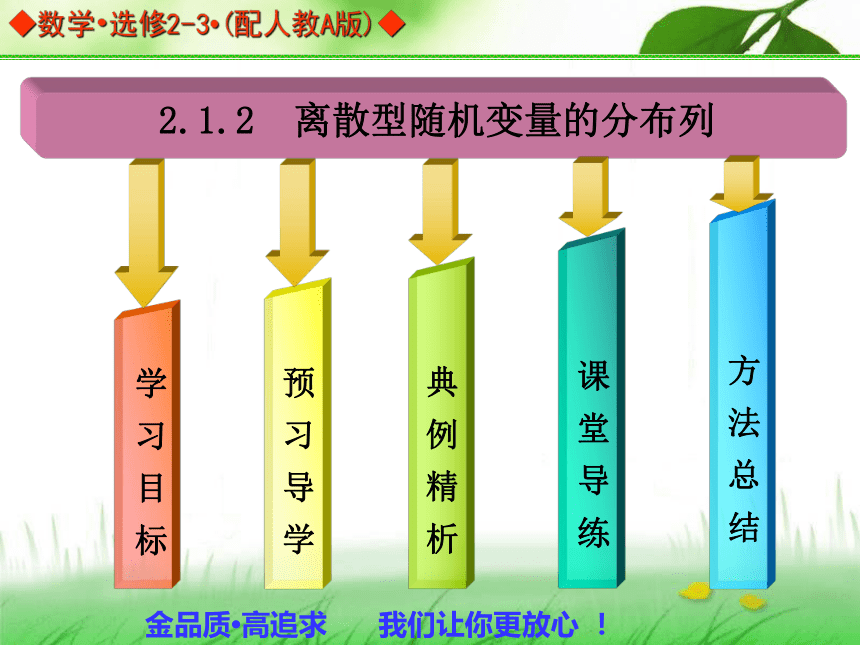 ◆数学•选修2-3•(配人教A版)◆

2.1.2 离散型随机变量的分布列

学习目标

预习导学

典例精析

课堂导练

方法总结

金品质•高追求 我们让你更放心 ！